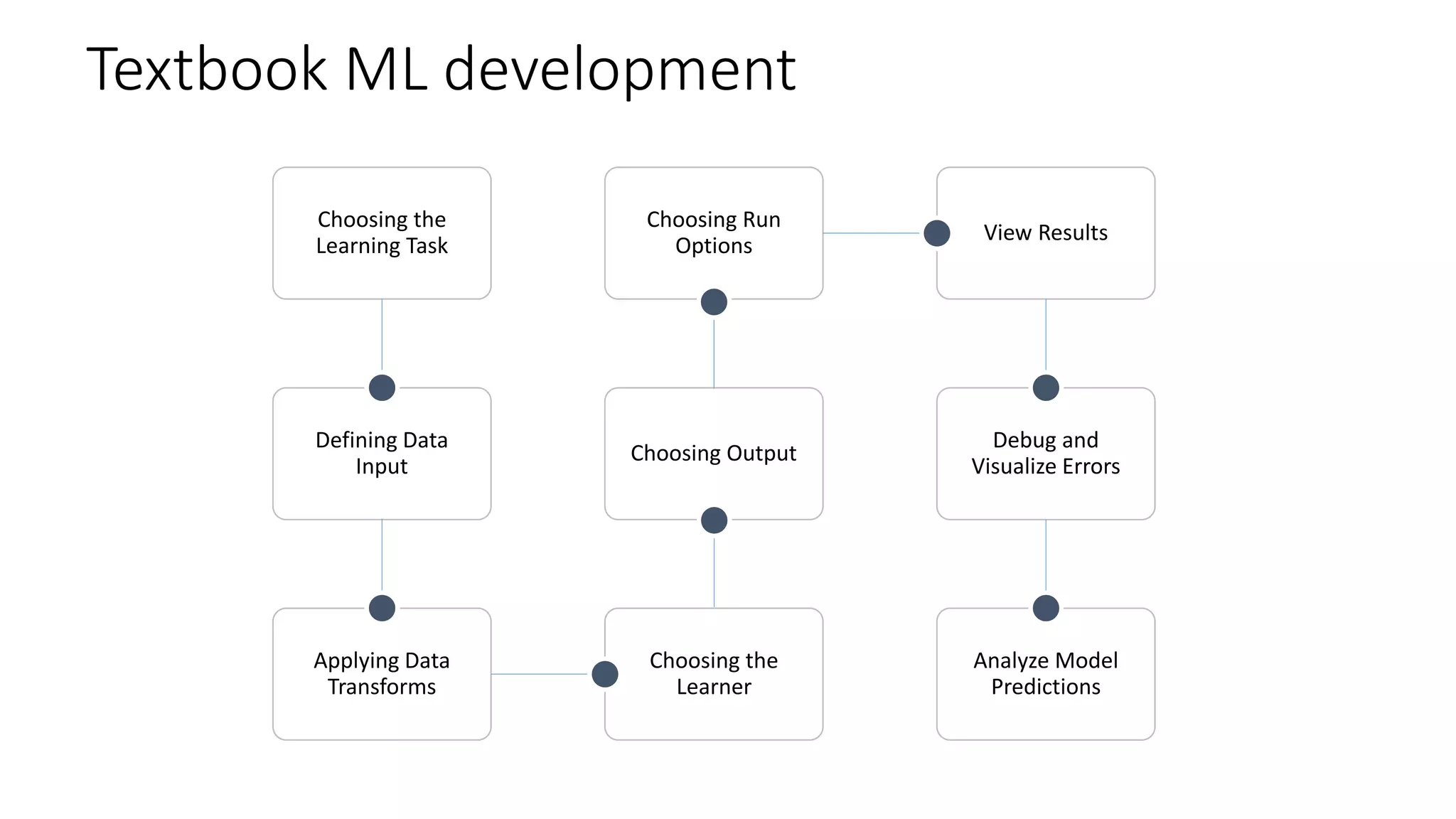 Textbook ML development

Choosing the Learning Task

Defining Data Input

Applying Data Transforms

Choosing the Learner

Choosing Output

Choosing Run Options

View Results

Debug and Visualize Errors

Analyze Model Predictions